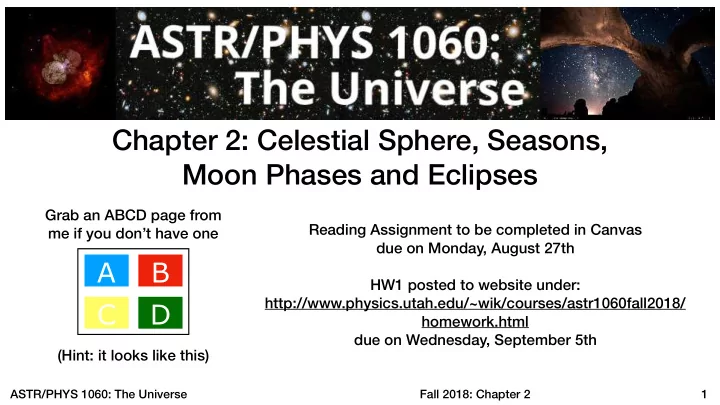 ASTR/PHYS 1060: The Universe

Chapter 2: Celestial Sphere, Seasons, Moon Phases and Eclipses

Grab an ABCD page from me if you don't have one

A B
C D

(Hint: it looks like this)

Reading Assignment to be completed in Canvas due on Monday, August 27th

HW1 posted to website under:
http://www.physics.utah.edu/~wik/courses/astr1060fall2018/homework.html
due on Wednesday, September 5th

ASTR/PHYS 1060: The Universe

Fall 2018: Chapter 2

1